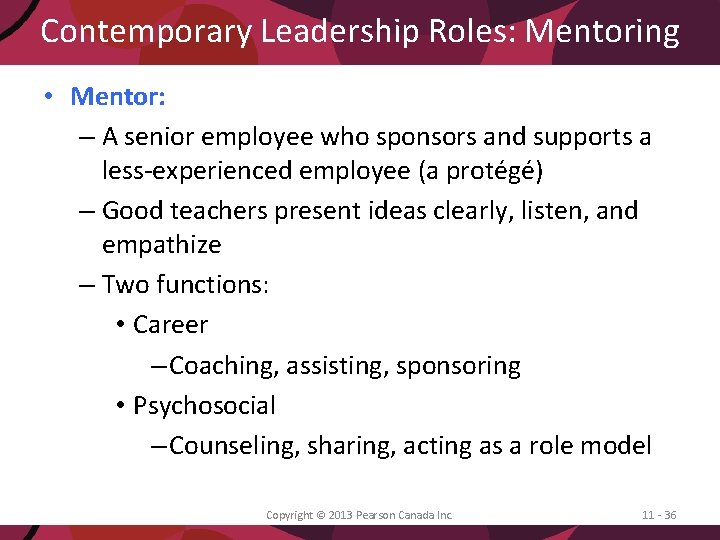 Contemporary Leadership Roles: Mentoring

• Mentor:
– A senior employee who sponsors and supports a less-experienced employee (a protégé)
– Good teachers present ideas clearly, listen, and empathize
– Two functions:
• Career
– Coaching, assisting, sponsoring
• Psychosocial
– Counseling, sharing, acting as a role model

Copyright © 2013 Pearson Canada Inc.

11 - 36